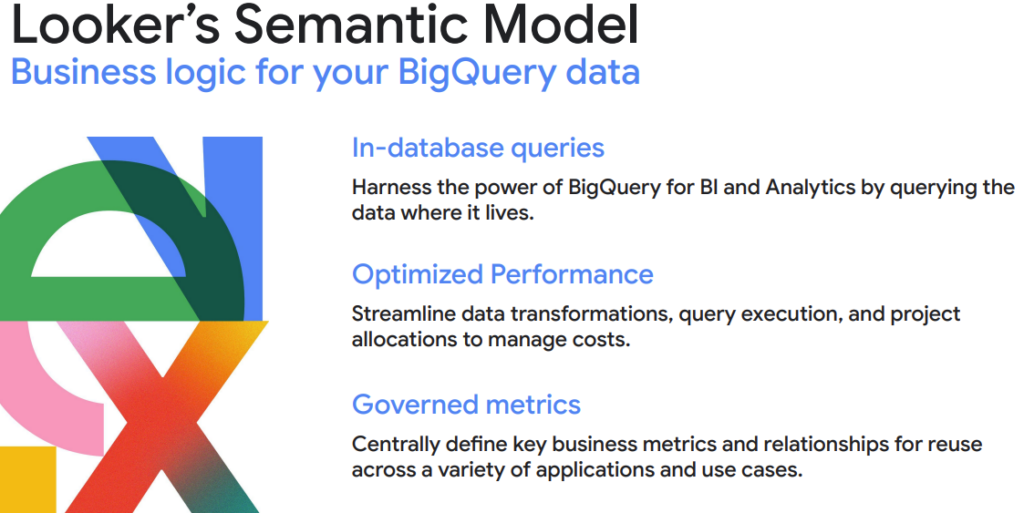 Looker's Semantic Model
Business logic for your BigQuery data

In-database queries
Harness the power of BigQuery for BI and Analytics by querying the data where it lives.

Optimized Performance
Streamline data transformations, query execution, and project allocations to manage costs.

Governed metrics
Centrally define key business metrics and relationships for reuse across a variety of applications and use cases.